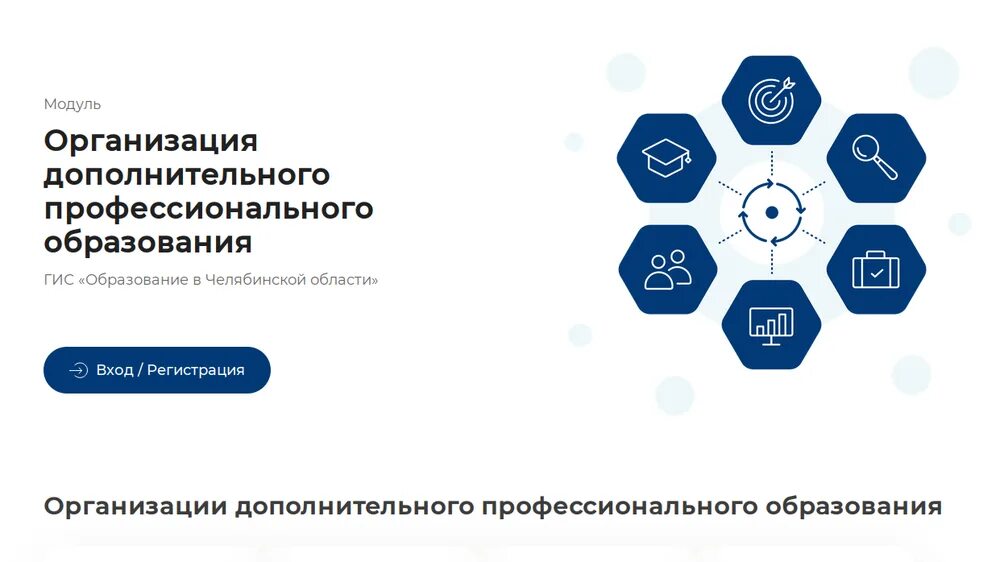 Модуль

Организация дополнительного профессионального образования

ГИС «Образование в Челябинской области»

Вход / Регистрация

Организации дополнительного профессионального образования